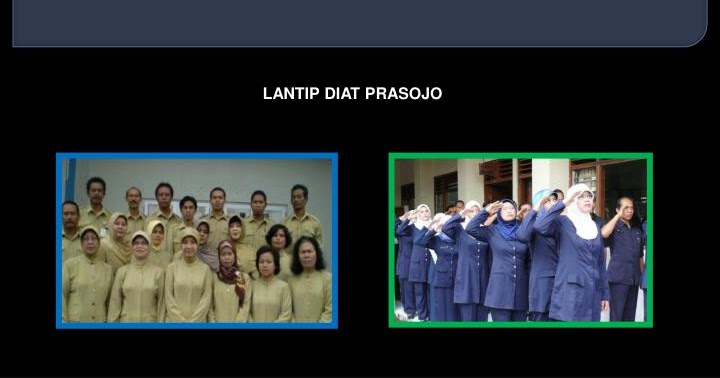 LANTIP DIAT PRASOJO